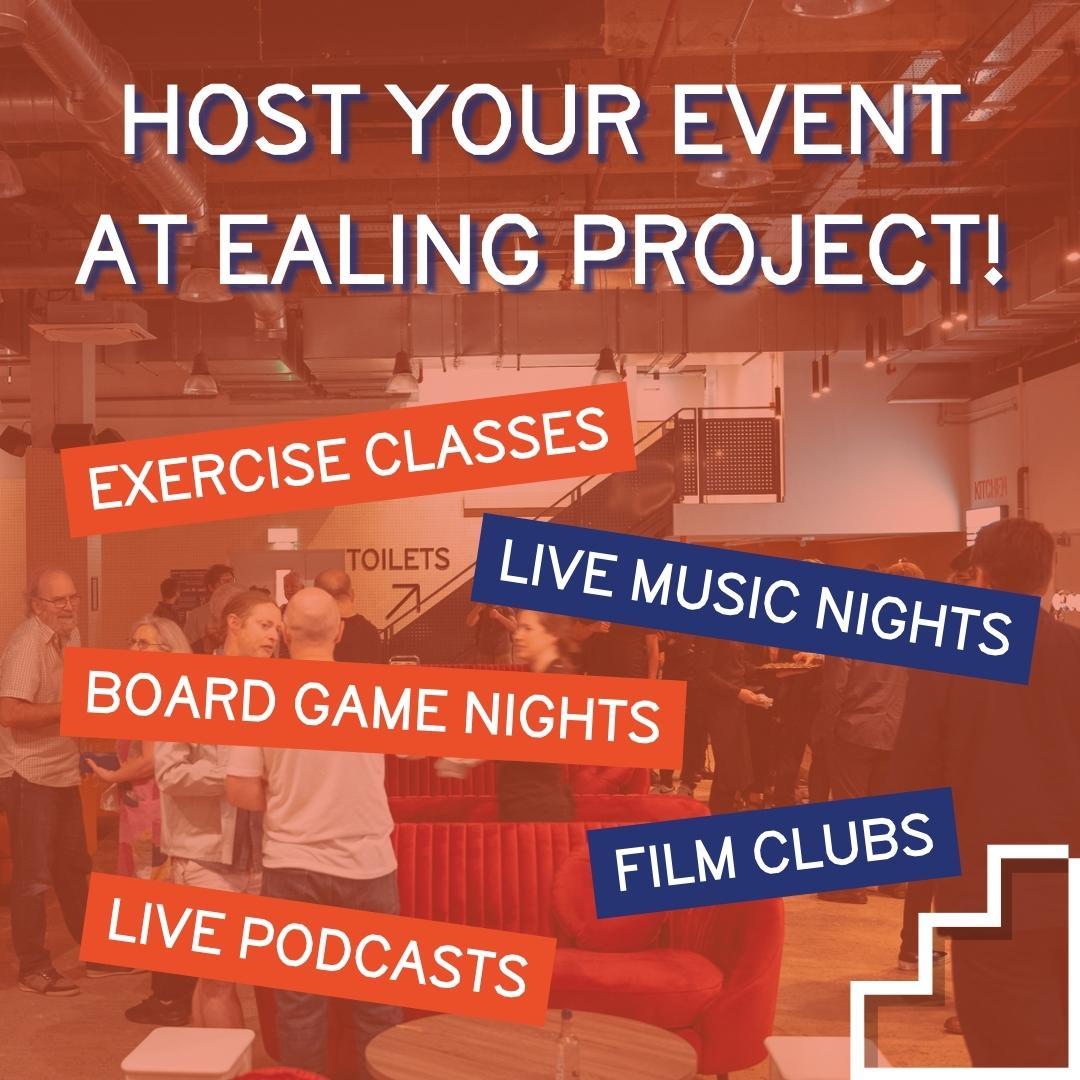 HOST YOUR EVENT AT EALING PROJECT!

EXERCISE CLASSES

TOILETS

KITCHEN

LIVE MUSIC NIGHTS

BOARD GAME NIGHTS

FILM CLUBS

LIVE PODCASTS